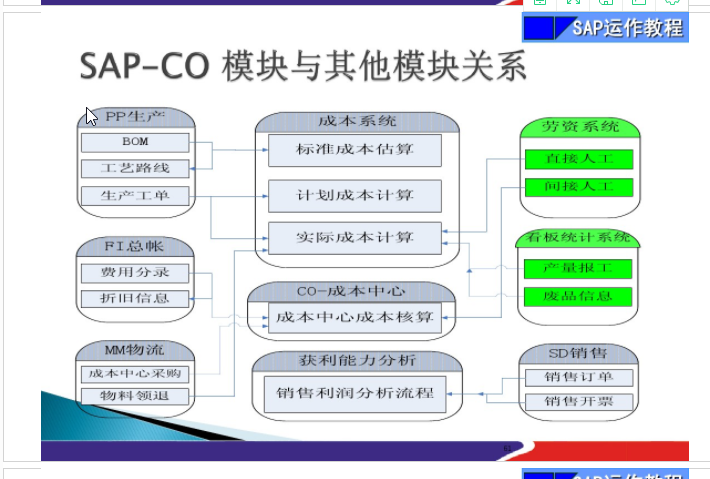 SAP运作教程

SAP-CO 模块与其他模块关系

PP生产
BOM
工艺路线
生产工单

FI总帐
费用分录
折旧信息

MM物流
成本中心采购
物料领退

成本系统
标准成本估算
计划成本计算
实际成本计算

CO-成本中心
成本中心成本核算

获利能力分析
销售利润分析流程

劳资系统
直接人工
间接人工

看板统计系统
产量报工
废品信息

SD销售
销售订单
销售开票

61